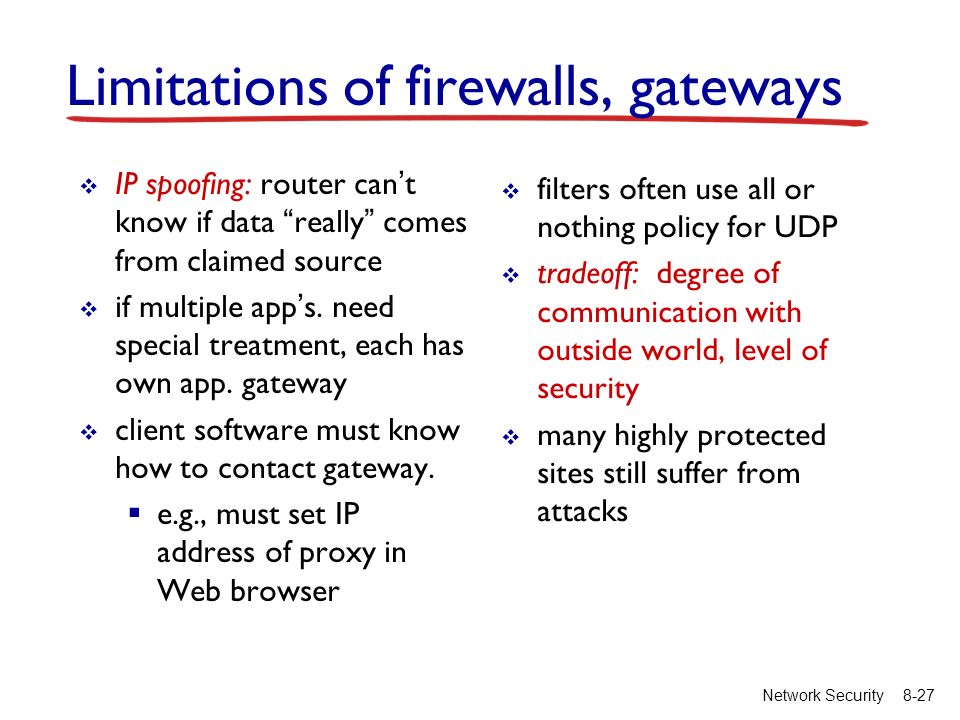 Limitations of firewalls, gateways

❖ IP spoofing: router can't know if data "really" comes from claimed source

❖ if multiple app's. need special treatment, each has own app. gateway

❖ client software must know how to contact gateway.

▪ e.g., must set IP address of proxy in Web browser

❖ filters often use all or nothing policy for UDP

❖ tradeoff: degree of communication with outside world, level of security

❖ many highly protected sites still suffer from attacks

Network Security 8-27